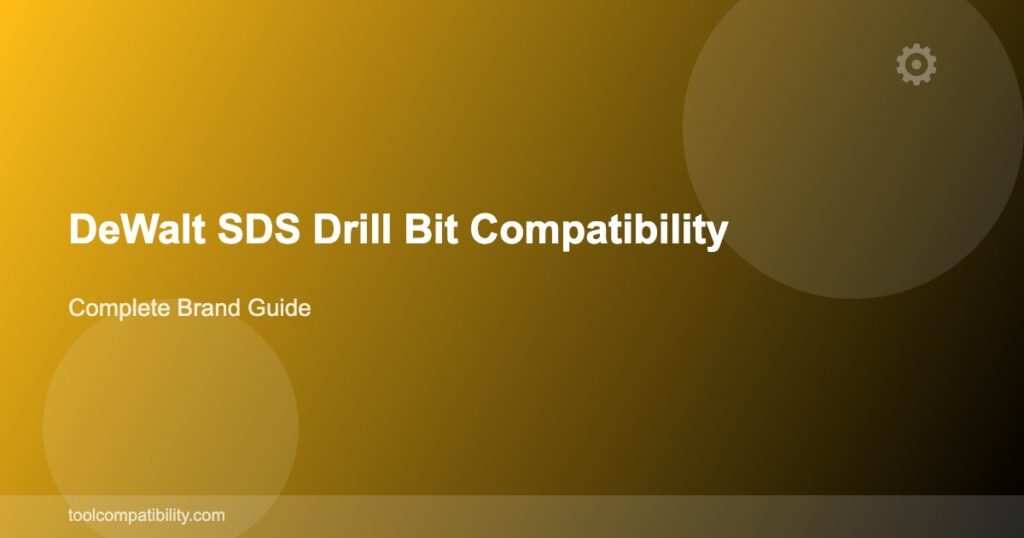 DeWalt SDS Drill Bit Compatibility

Complete Brand Guide

toolcompatibility.com